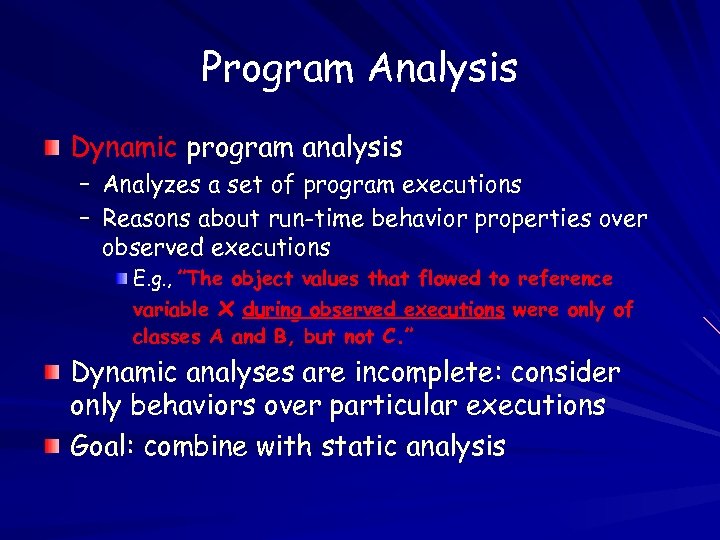 Program Analysis

Dynamic program analysis

– Analyzes a set of program executions

– Reasons about run-time behavior properties over observed executions

E.g., "The object values that flowed to reference variable X during observed executions were only of classes A and B, but not C."

Dynamic analyses are incomplete: consider only behaviors over particular executions

Goal: combine with static analysis